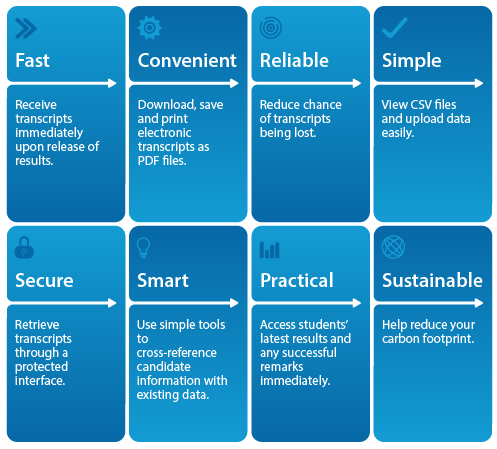 Fast

Receive transcripts immediately upon release of results.

Convenient

Download, save and print electronic transcripts as PDF files.

Reliable

Reduce chance of transcripts being lost.

Simple

View CSV files and upload data easily.

Secure

Retrieve transcripts through a protected interface.

Smart

Use simple tools to cross-reference candidate information with existing data.

Practical

Access students' latest results and any successful remarks immediately.

Sustainable

Help reduce your carbon footprint.